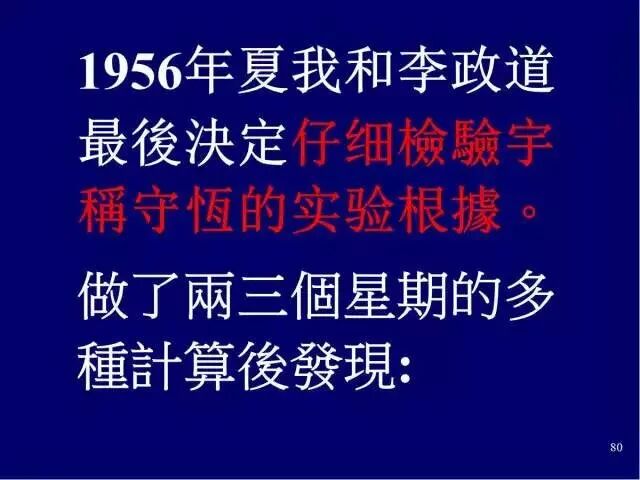 1956年夏我和李政道最後決定仔细檢驗宇稱守恆的实验根據。

做了兩三個星期的多種計算後發現:

80